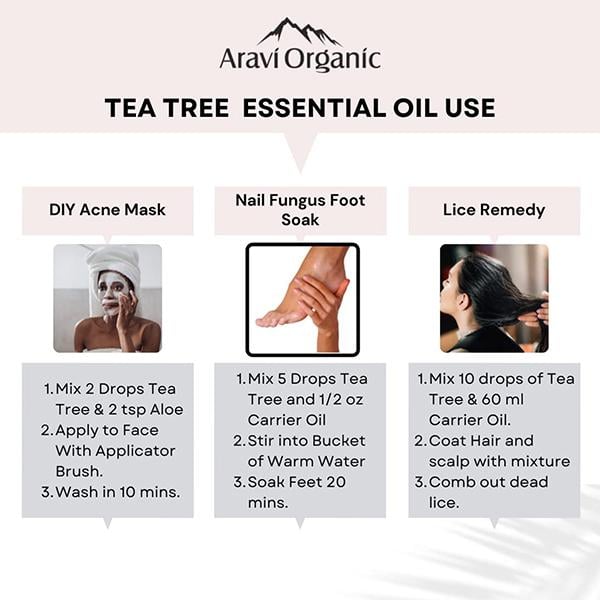 Aravi Organic

TEA TREE ESSENTIAL OIL USE

DIY Acne Mask

1. Mix 2 Drops Tea Tree & 2 tsp Aloe
2. Apply to Face With Applicator Brush.
3. Wash in 10 mins.

Nail Fungus Foot Soak

1. Mix 5 Drops Tea Tree and 1/2 oz Carrier Oil
2. Stir into Bucket of Warm Water
3. Soak Feet 20 mins.

Lice Remedy

1. Mix 10 drops of Tea Tree & 60 ml Carrier Oil.
2. Coat Hair and scalp with mixture
3. Comb out dead lice.